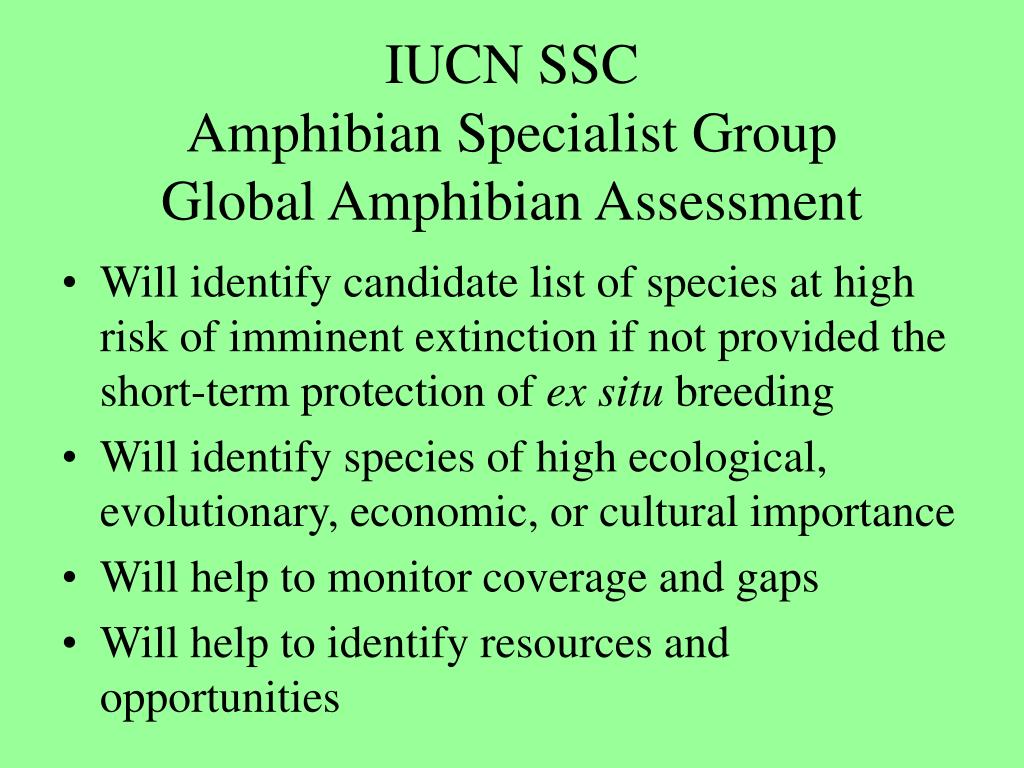 IUCN SSC
Amphibian Specialist Group
Global Amphibian Assessment

• Will identify candidate list of species at high risk of imminent extinction if not provided the short-term protection of ex situ breeding
• Will identify species of high ecological, evolutionary, economic, or cultural importance
• Will help to monitor coverage and gaps
• Will help to identify resources and opportunities